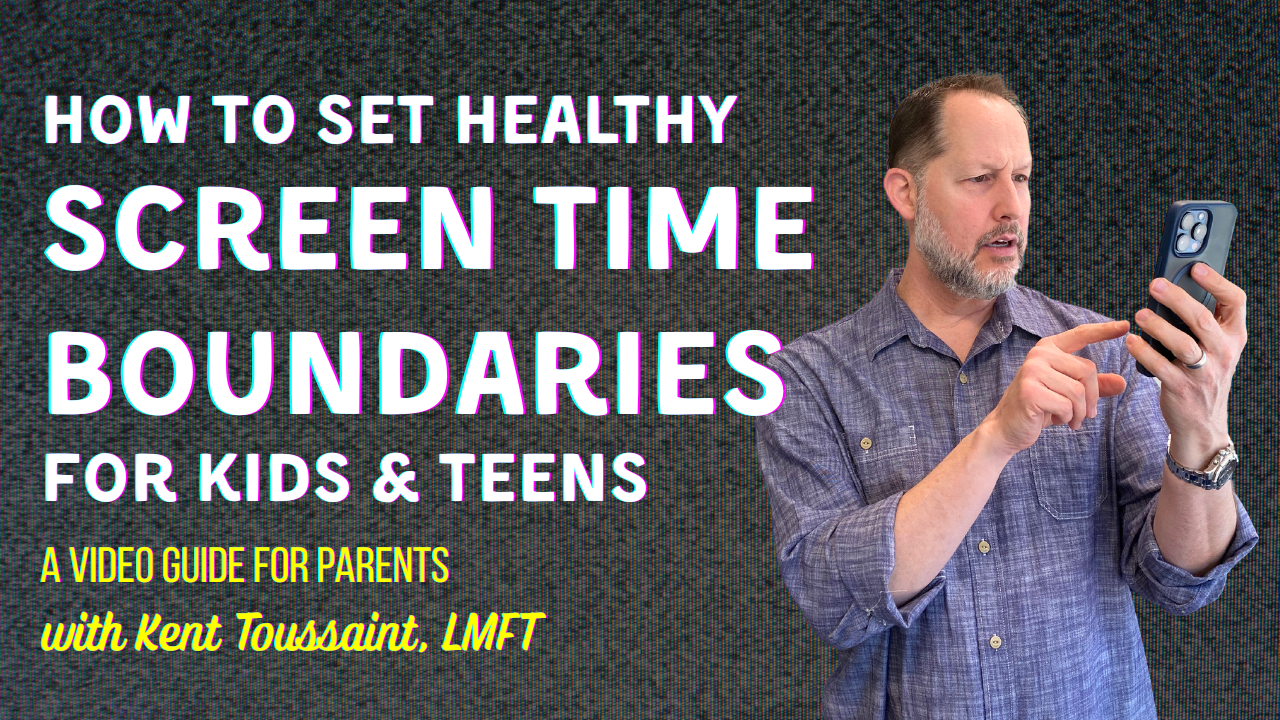 HOW TO SET HEALTHY
SCREEN TIME
BOUNDARIES
FOR KIDS & TEENS

A VIDEO GUIDE FOR PARENTS
with Kent Toussaint, LMFT